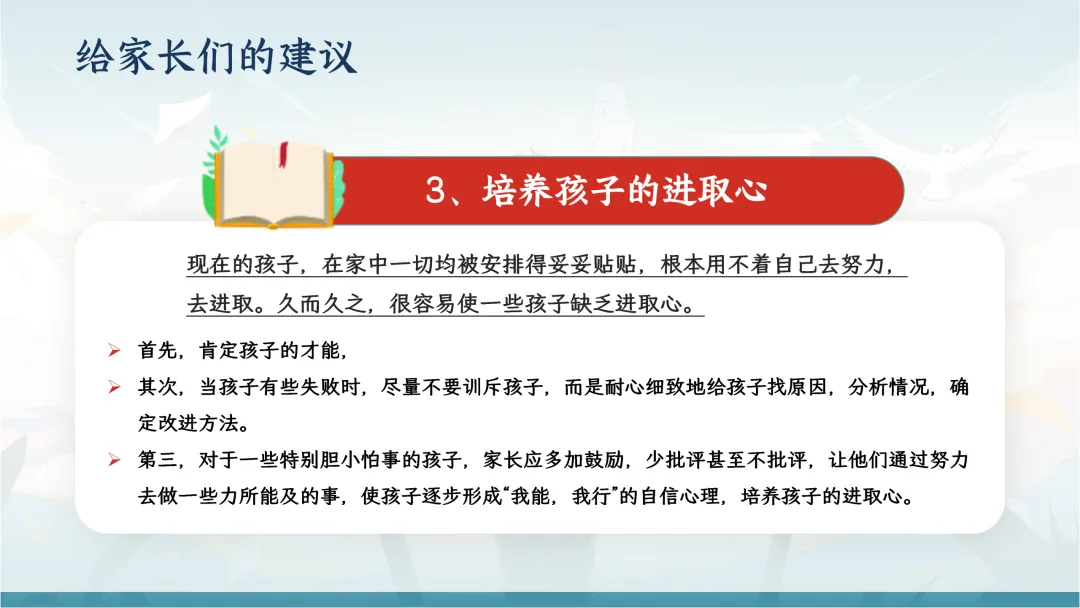 给家长们的建议

3、培养孩子的进取心

现在的孩子，在家中一切均被安排得妥妥贴贴，根本用不着自己去努力，去进取。久而久之，很容易使一些孩子缺乏进取心。

➢ 首先，肯定孩子的才能，

➢ 其次，当孩子有些失败时，尽量不要训斥孩子，而是耐心细致地给孩子找原因，分析情况，确定改进方法。

➢ 第三，对于一些特别胆小怕事的孩子，家长应多加鼓励，少批评甚至不批评，让他们通过努力去做一些力所能及的事，使孩子逐步形成“我能，我行”的自信心理，培养孩子的进取心。